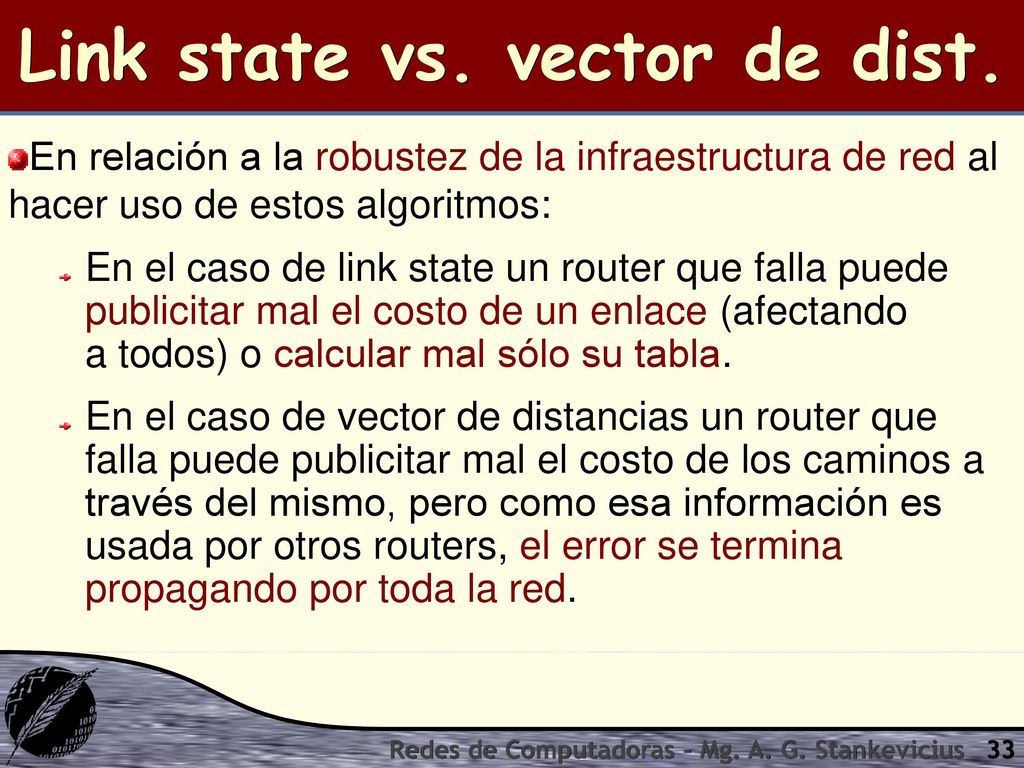 Link state vs. vector de dist.

En relación a la robustez de la infraestructura de red al hacer uso de estos algoritmos:

En el caso de link state un router que falla puede publicitar mal el costo de un enlace (afectando a todos) o calcular mal sólo su tabla.

En el caso de vector de distancias un router que falla puede publicitar mal el costo de los caminos a través del mismo, pero como esa información es usada por otros routers, el error se termina propagando por toda la red.

Redes de Computadoras - Mg. A. G. Stankevicius 33